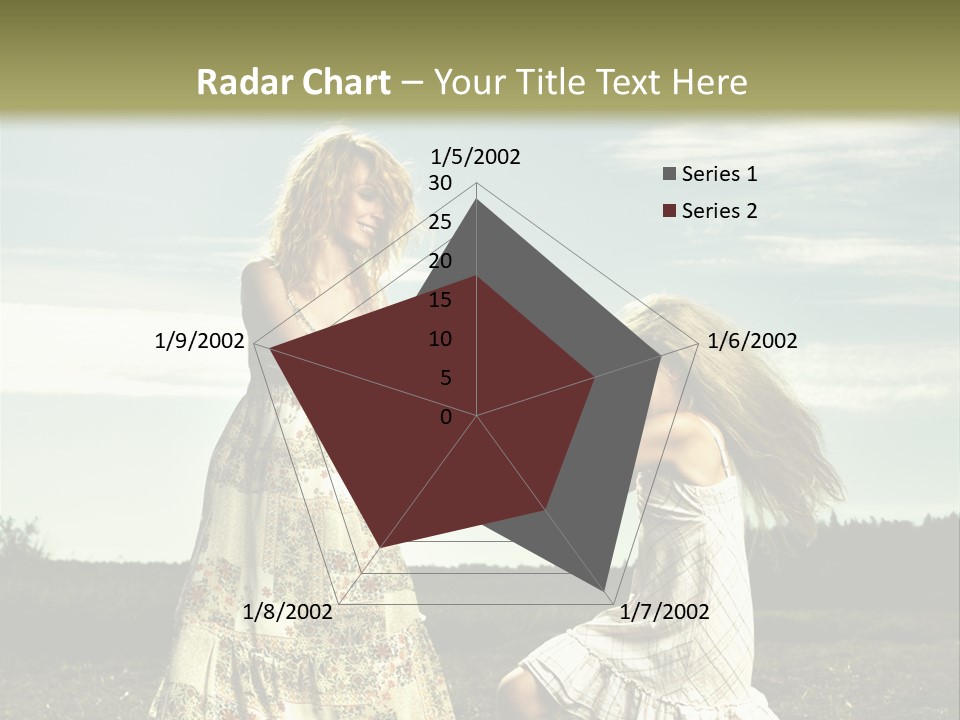 Radar Chart – Your Title Text Here

1/5/2002
30
25
20
15
10
5
0
1/6/2002
1/7/2002
1/8/2002
1/9/2002

Series 1
Series 2